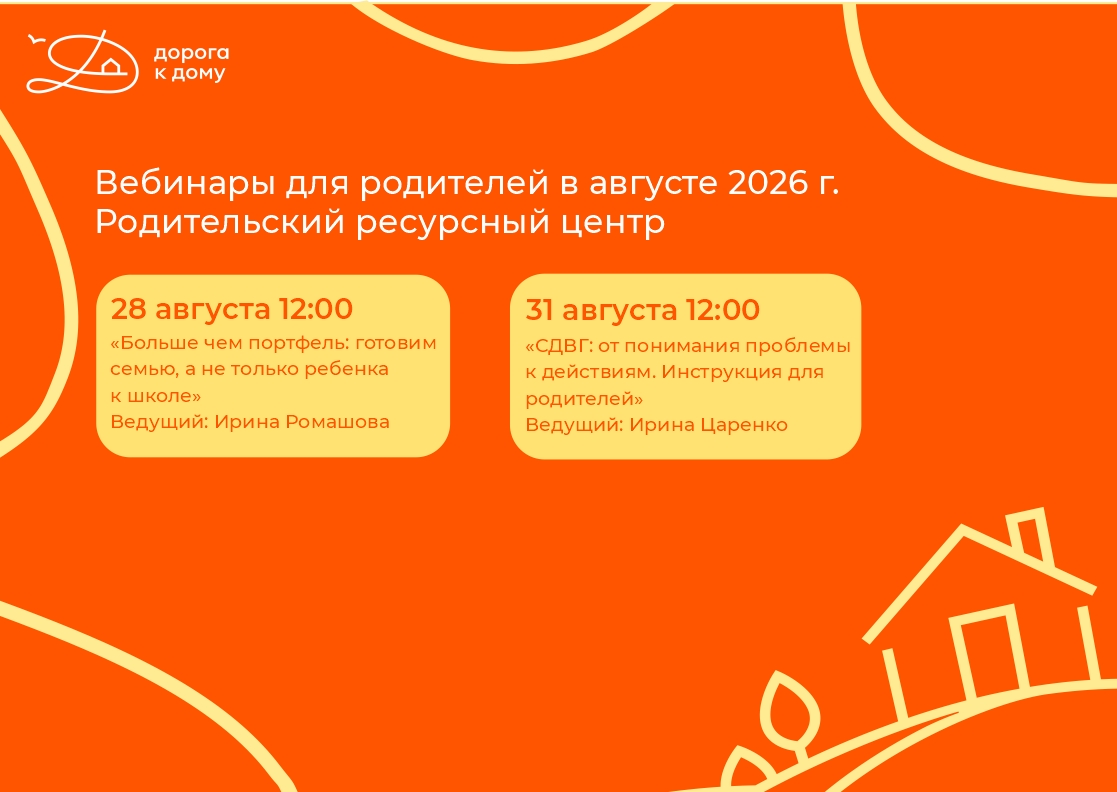 дорога
к дому

Вебинары для родителей в августе 2026 г.
Родительский ресурсный центр

28 августа 12:00
«Больше чем портфель: готовим семью, а не только ребенка к школе»
Ведущий: Ирина Ромашова

31 августа 12:00
«СДВГ: от понимания проблемы к действиям. Инструкция для родителей»
Ведущий: Ирина Царенко